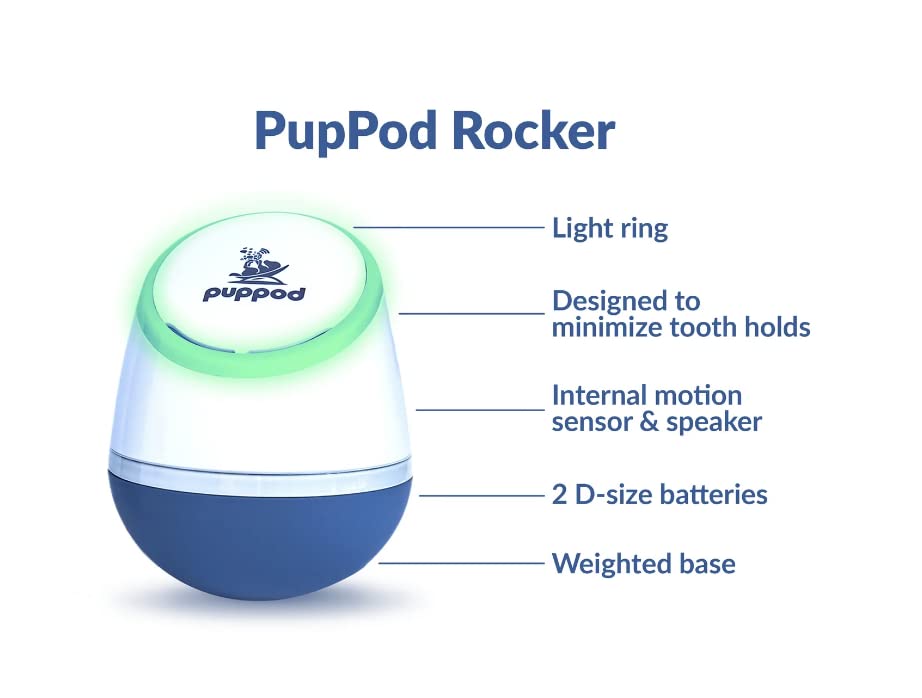 PupPod Rocker

puppod

Light ring

Designed to minimize tooth holds

Internal motion sensor & speaker

2 D-size batteries

Weighted base